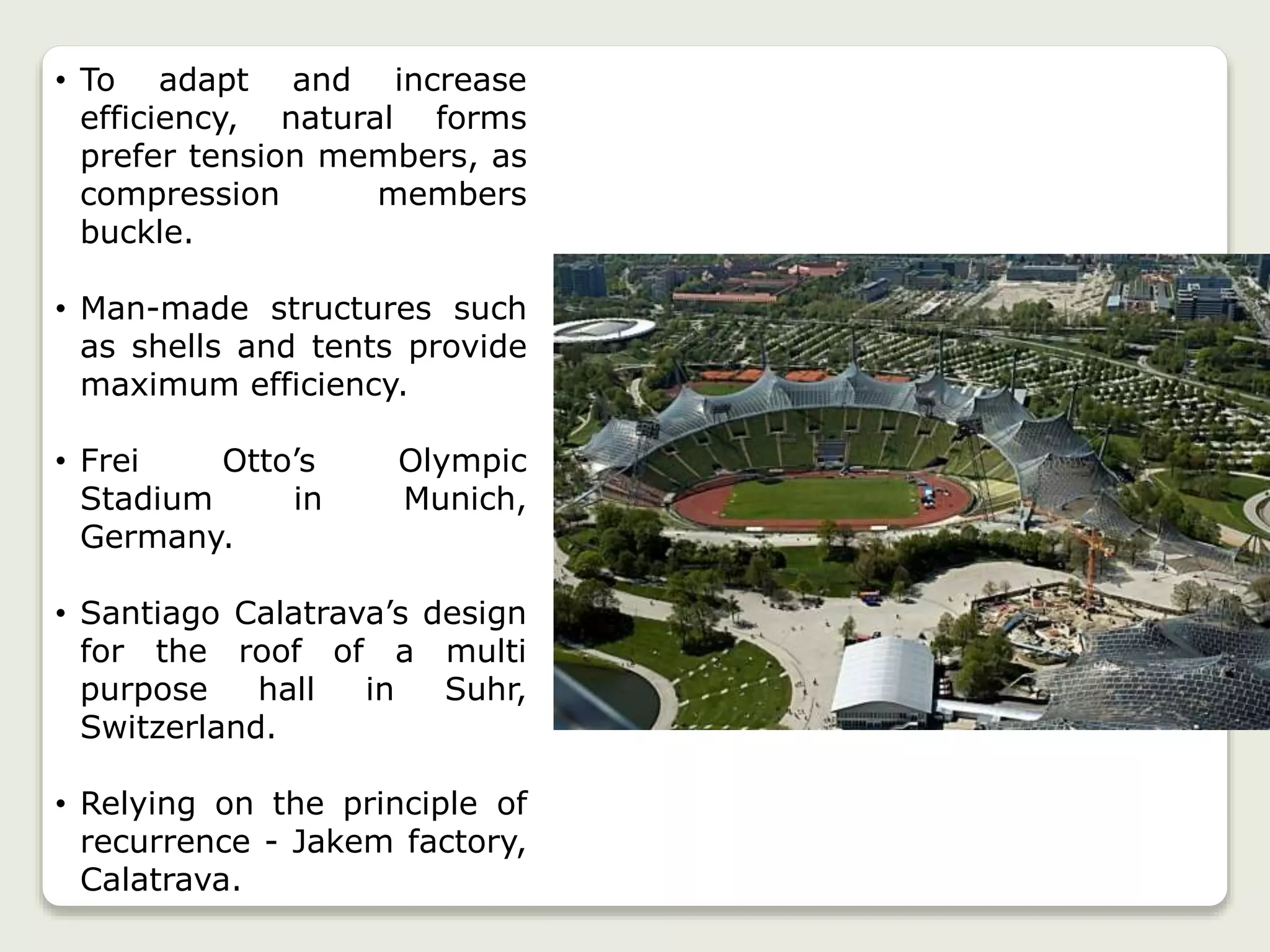 • To adapt and increase efficiency, natural forms prefer tension members, as compression members buckle.

• Man-made structures such as shells and tents provide maximum efficiency.

• Frei Otto’s Olympic Stadium in Munich, Germany.

• Santiago Calatrava’s design for the roof of a multi purpose hall in Suhr, Switzerland.

• Relying on the principle of recurrence - Jakem factory, Calatrava.